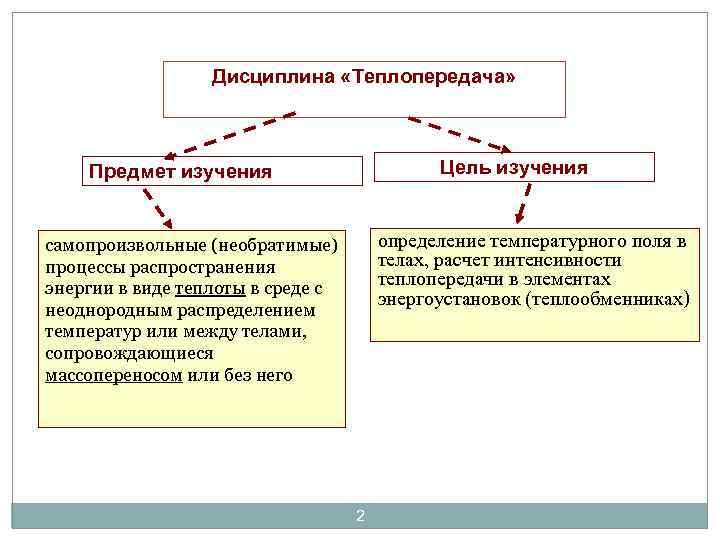 Дисциплина «Теплопередача»

Предмет изучения

Цель изучения

самопроизвольные (необратимые) процессы распространения энергии в виде теплоты в среде с неоднородным распределением температур или между телами, сопровождающиеся массопереносом или без него

определение температурного поля в телах, расчет интенсивности теплопередачи в элементах энергоустановок (теплообменниках)

2